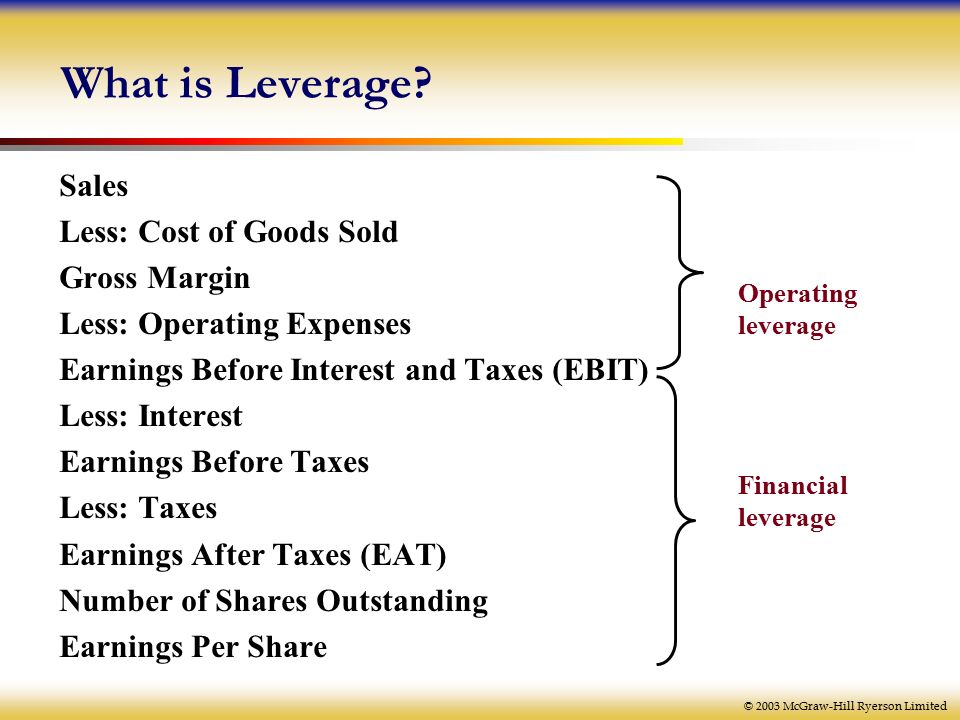 What is Leverage?

Sales
Less: Cost of Goods Sold
Gross Margin
Less: Operating Expenses
Earnings Before Interest and Taxes (EBIT)
Less: Interest
Earnings Before Taxes
Less: Taxes
Earnings After Taxes (EAT)
Number of Shares Outstanding
Earnings Per Share

Operating leverage

Financial leverage

© 2003 McGraw-Hill Ryerson Limited